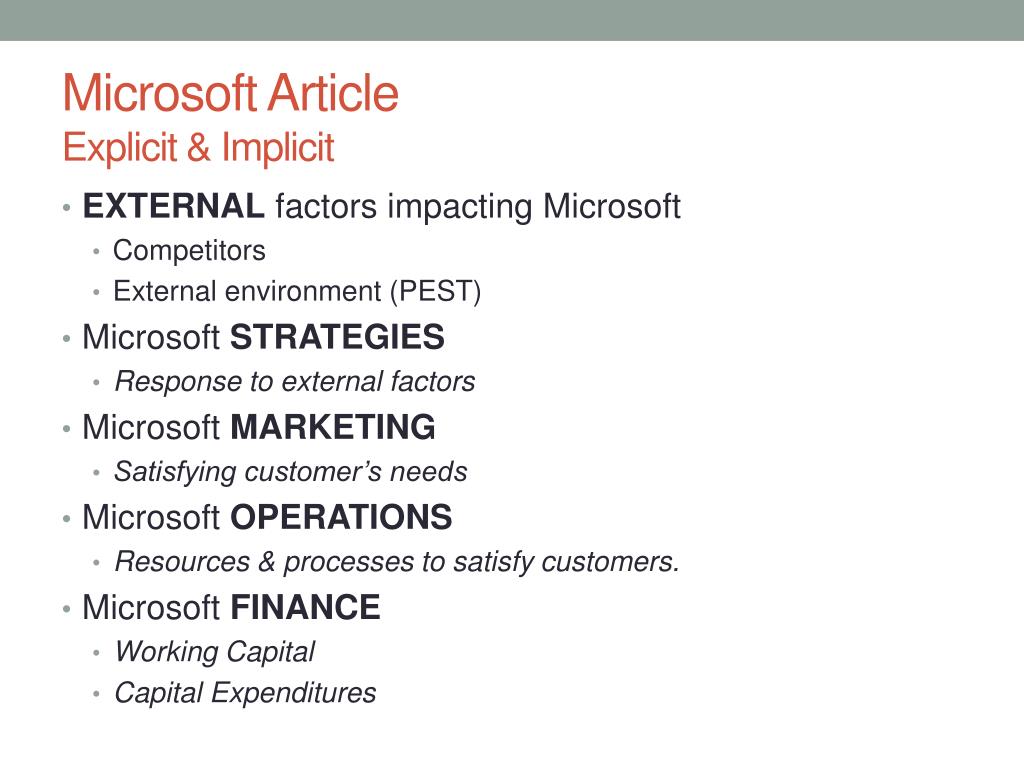 Microsoft Article
Explicit & Implicit

• EXTERNAL factors impacting Microsoft
  • Competitors
  • External environment (PEST)
• Microsoft STRATEGIES
  • Response to external factors
• Microsoft MARKETING
  • Satisfying customer’s needs
• Microsoft OPERATIONS
  • Resources & processes to satisfy customers.
• Microsoft FINANCE
  • Working Capital
  • Capital Expenditures